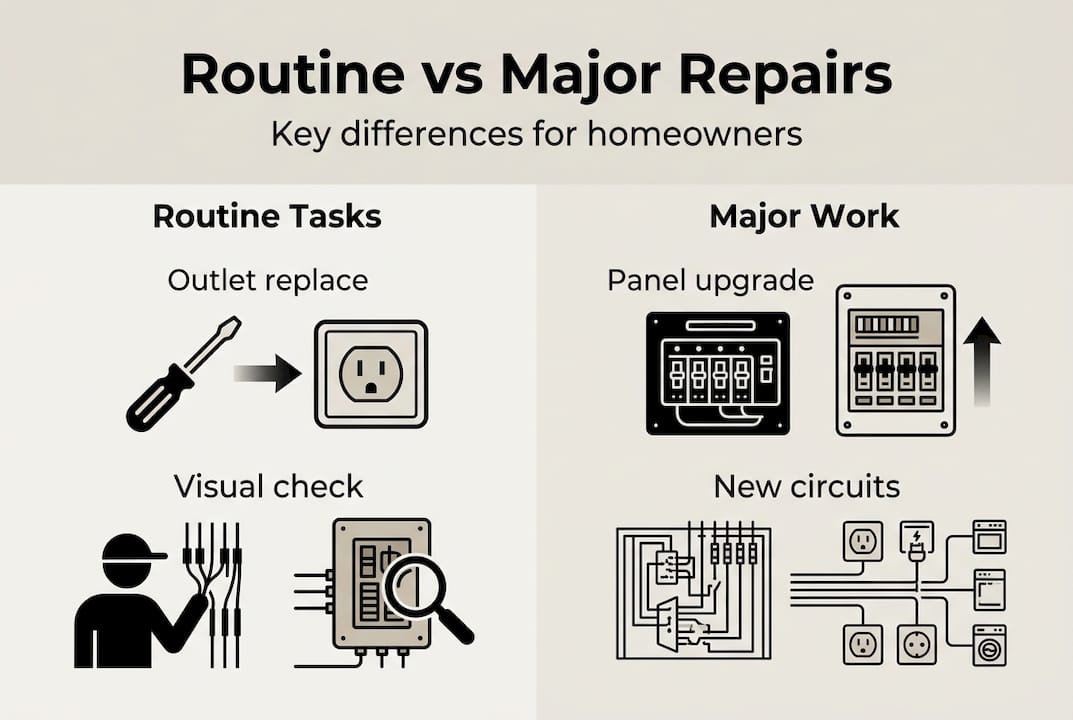 Routine vs Major Repairs

Key differences for homeowners

Routine Tasks

Outlet replace

Visual check

Major Work

Panel upgrade

New circuits